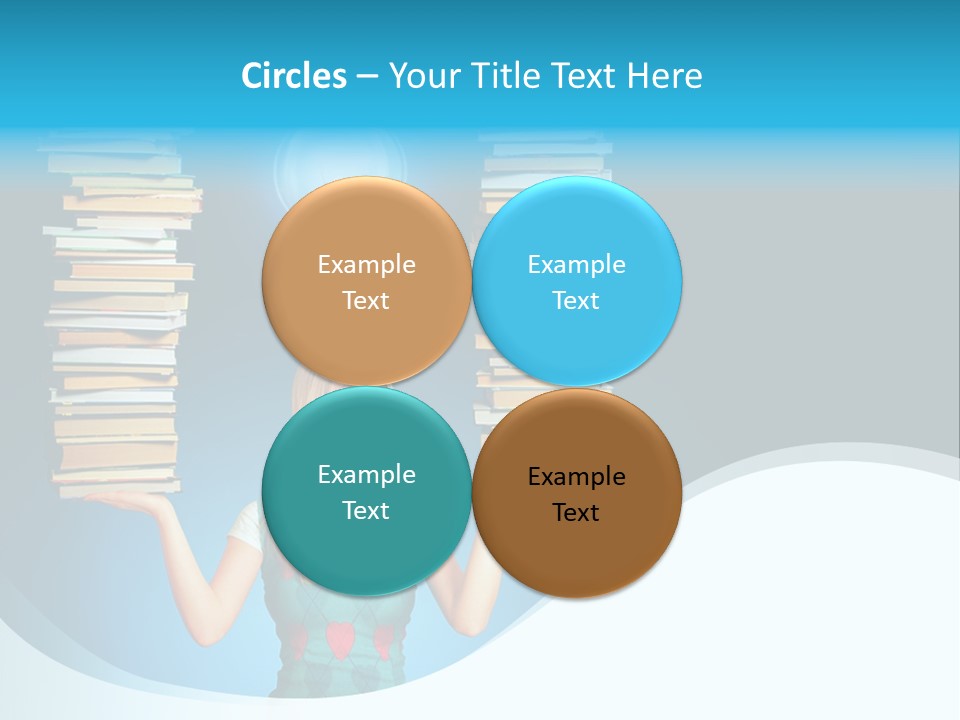 Circles – Your Title Text Here

Example Text

Example Text

Example Text

Example Text